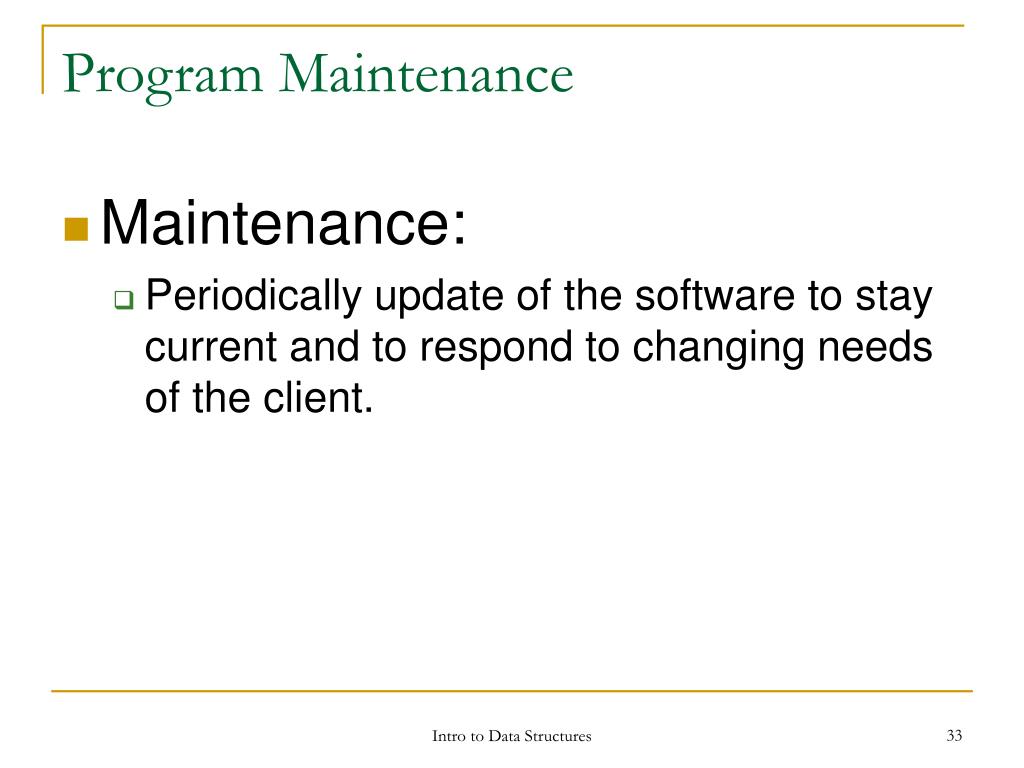 Program Maintenance

Maintenance:

Periodically update of the software to stay current and to respond to changing needs of the client.

Intro to Data Structures

33